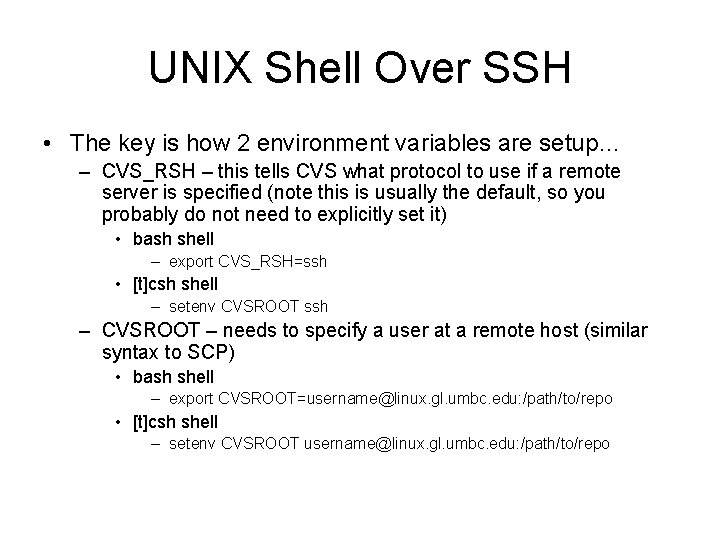 UNIX Shell Over SSH

• The key is how 2 environment variables are setup...
– CVS_RSH – this tells CVS what protocol to use if a remote server is specified (note this is usually the default, so you probably do not need to explicitly set it)
• bash shell
– export CVS_RSH=ssh
• [t]csh shell
– setenv CVSROOT ssh
– CVSROOT – needs to specify a user at a remote host (similar syntax to SCP)
• bash shell
– export CVSROOT=username@linux.gl.umbc.edu:/path/to/repo
• [t]csh shell
– setenv CVSROOT username@linux.gl.umbc.edu:/path/to/repo